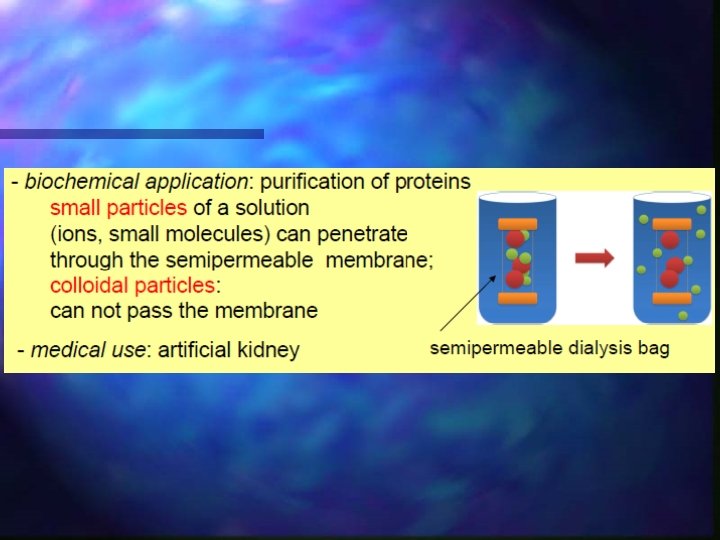 - biochemical application: purification of proteins
small particles of a solution (ions, small molecules) can penetrate through the semipermeable membrane;
colloidal particles:
can not pass the membrane

- medical use: artificial kidney

semipermeable dialysis bag